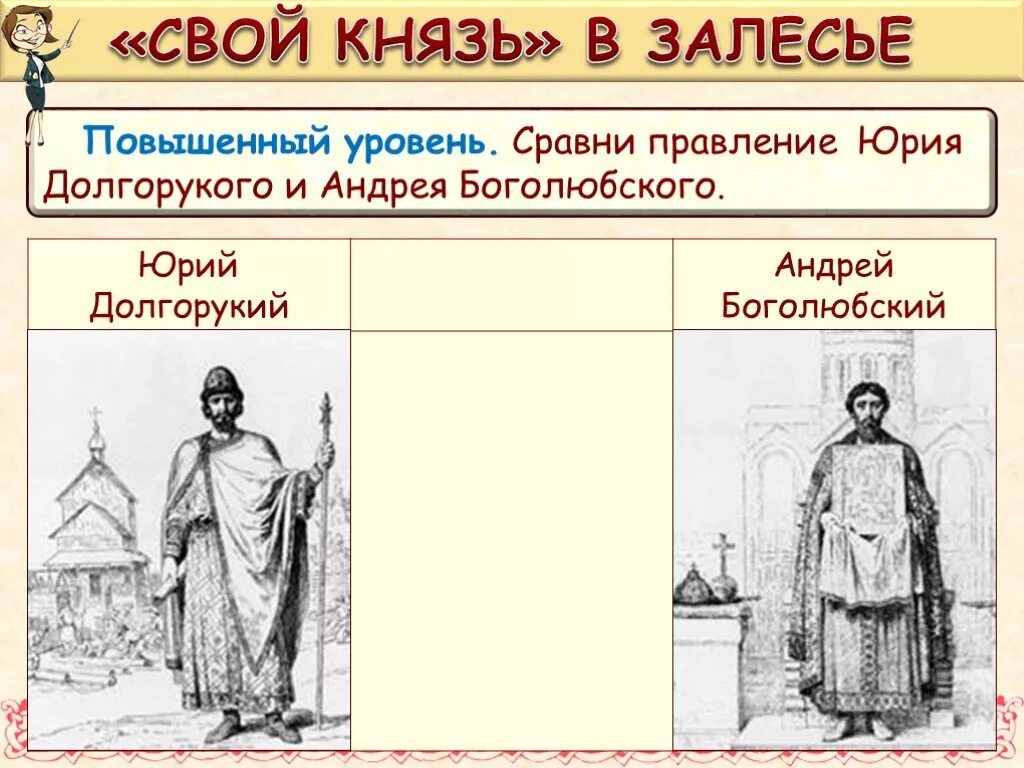 «СВОЙ КНЯЗЬ» В ЗАЛЕСЬЕ

Повышенный уровень. Сравни правление Юрия Долгорукого и Андрея Боголюбского.

| Юрий Долгорукий | | Андрей Боголюбский |
|---|---|---|
| | | |